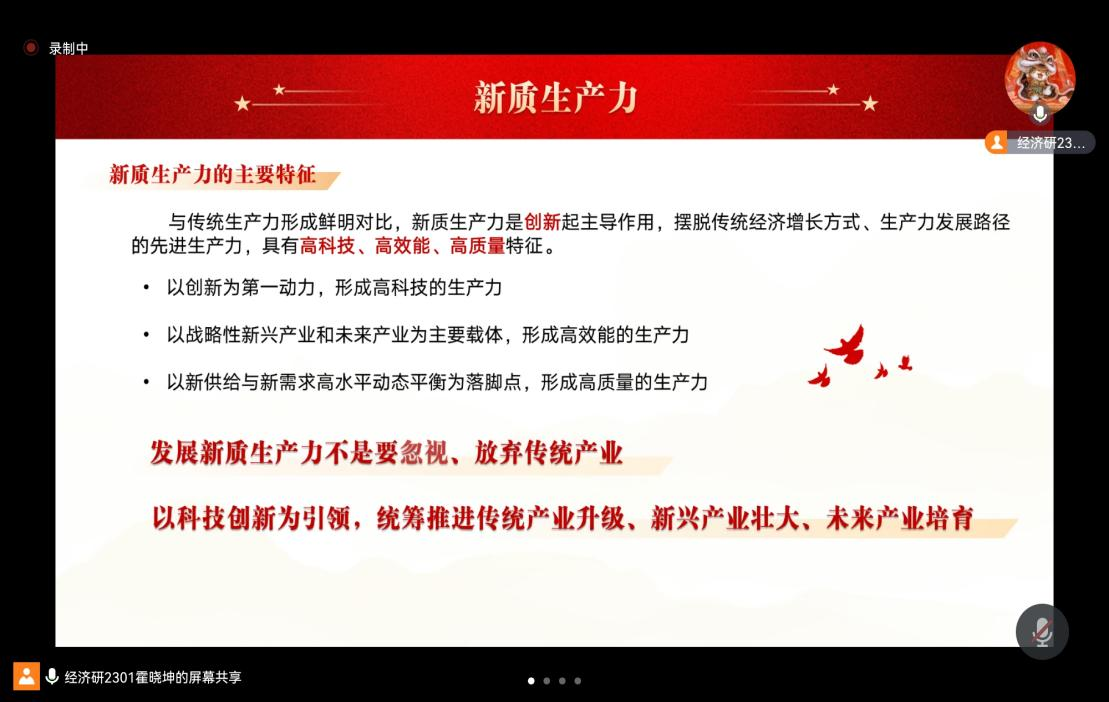 录制中

经济研23...

新质生产力

新质生产力的主要特征

与传统生产力形成鲜明对比，新质生产力是创新起主导作用，摆脱传统经济增长方式、生产力发展路径的先进生产力，具有高科技、高效能、高质量特征。

• 以创新为第一动力，形成高科技的生产力

• 以战略性新兴产业和未来产业为主要载体，形成高效能的生产力

• 以新供给与新需求高水平动态平衡为落脚点，形成高质量的生产力

发展新质生产力不是要忽视、放弃传统产业

以科技创新为引领，统筹推进传统产业升级、新兴产业壮大、未来产业培育

经济研2301霍晓坤的屏幕共享